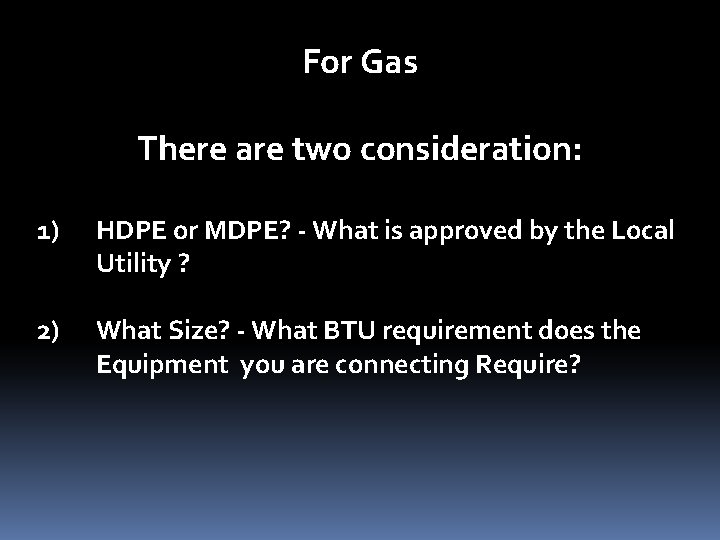 For Gas

There are two consideration:

1) HDPE or MDPE? - What is approved by the Local Utility ?

2) What Size? - What BTU requirement does the Equipment you are connecting Require?